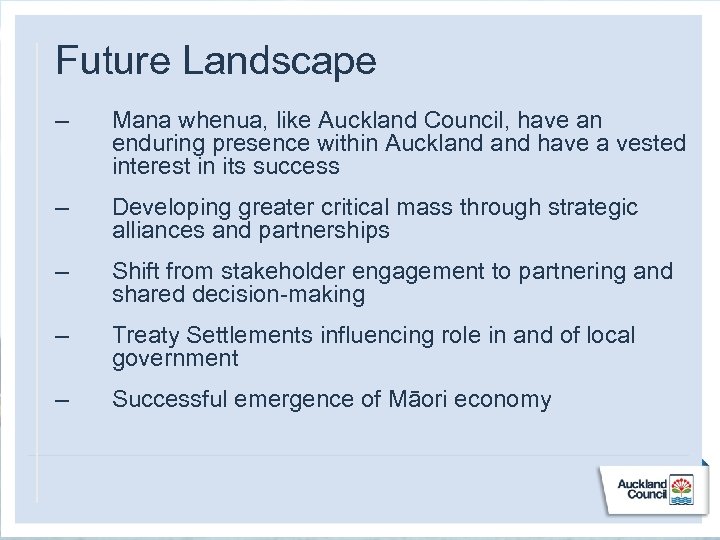 Future Landscape

– Mana whenua, like Auckland Council, have an enduring presence within Auckland and have a vested interest in its success

– Developing greater critical mass through strategic alliances and partnerships

– Shift from stakeholder engagement to partnering and shared decision-making

– Treaty Settlements influencing role in and of local government

– Successful emergence of Māori economy

Auckland Council